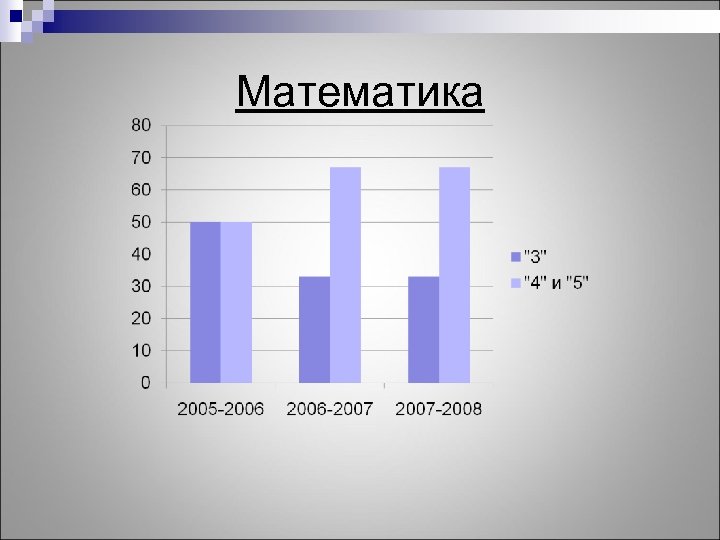 Математика

80
70
60
50
40
30
20
10
0

2005-2006 2006-2007 2007-2008

"3"
"4" и "5"